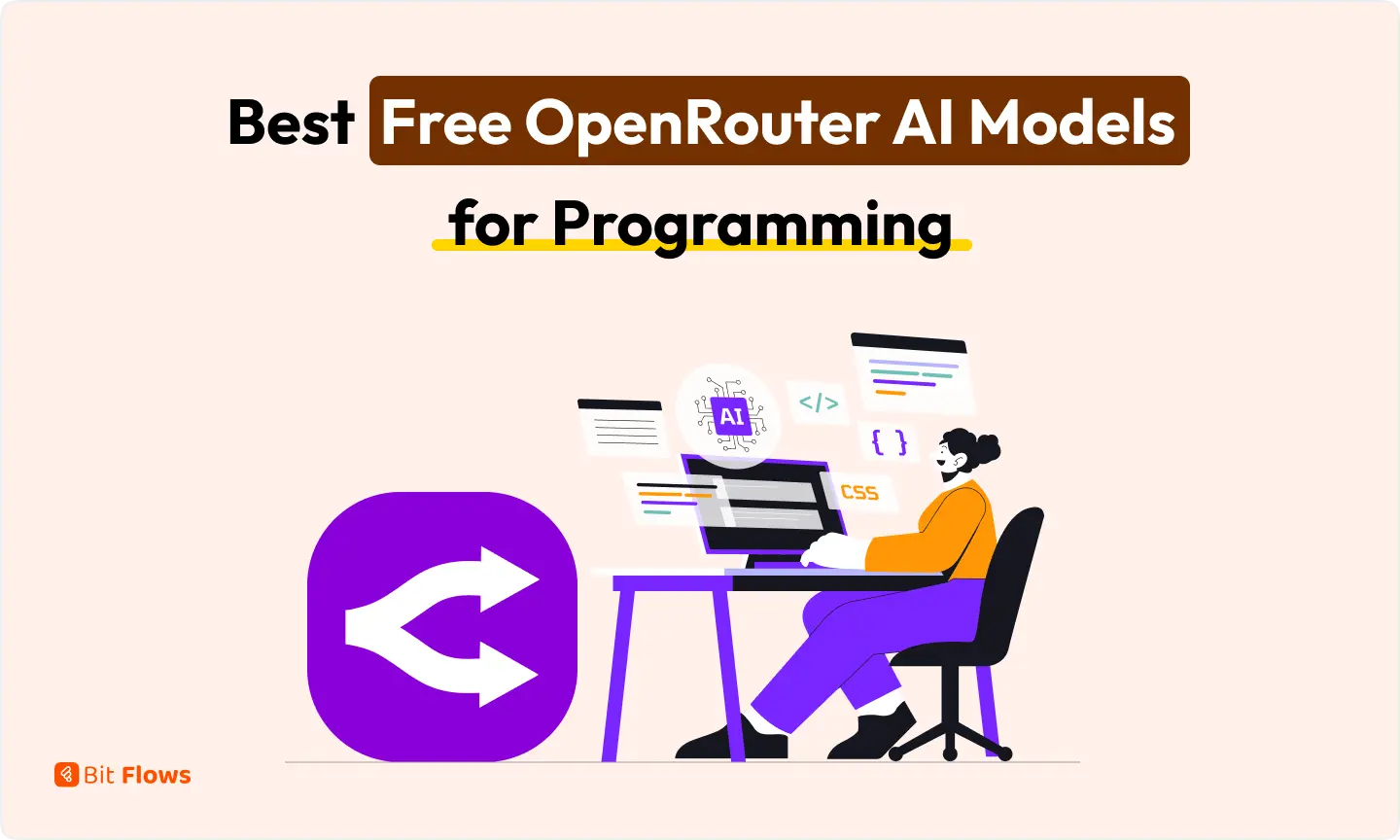 Best Free OpenRouter AI Models for Programming

AI

</>

{ }

CSS

Bit Flows